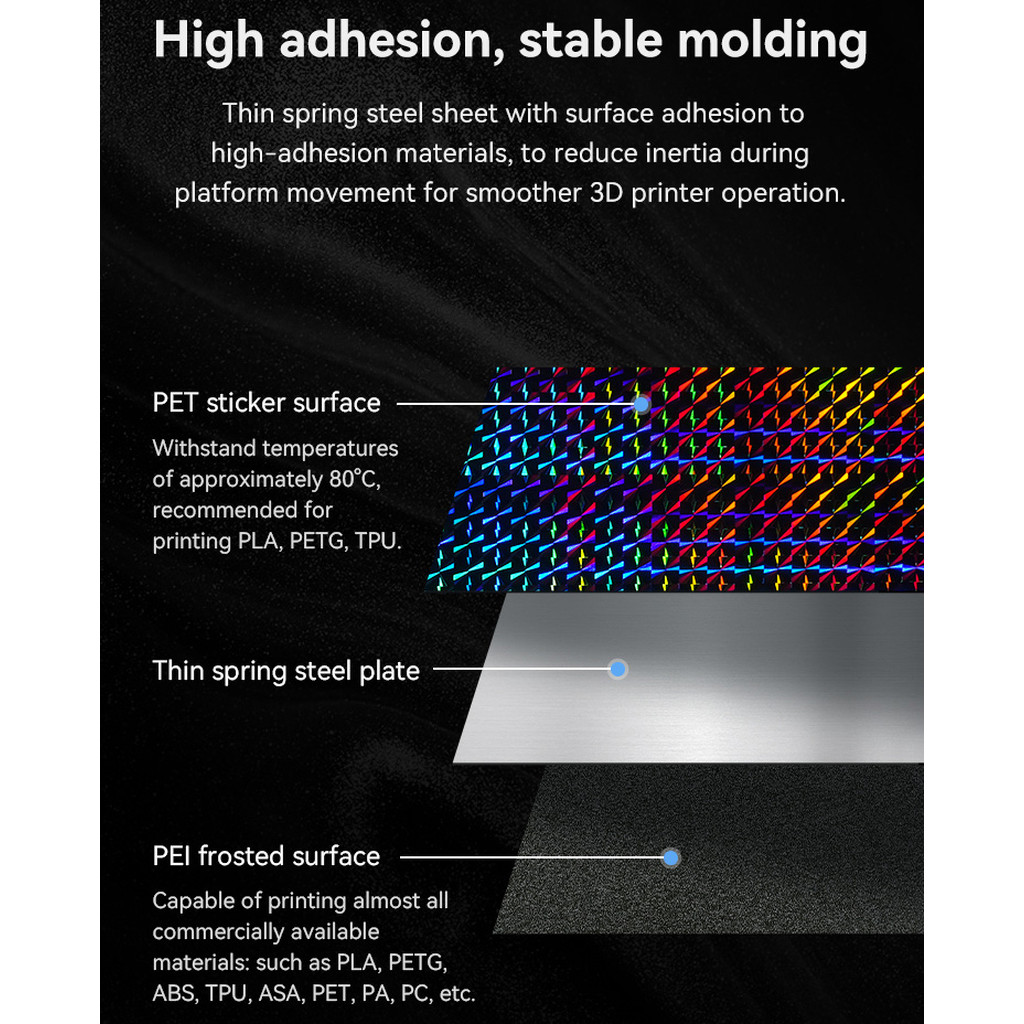 High adhesion, stable molding

Thin spring steel sheet with surface adhesion to high-adhesion materials, to reduce inertia during platform movement for smoother 3D printer operation.

PET sticker surface

Withstand temperatures of approximately 80°C, recommended for printing PLA, PETG, TPU.

Thin spring steel plate

PEI frosted surface

Capable of printing almost all commercially available materials: such as PLA, PETG, ABS, TPU, ASA, PET, PA, PC, etc.